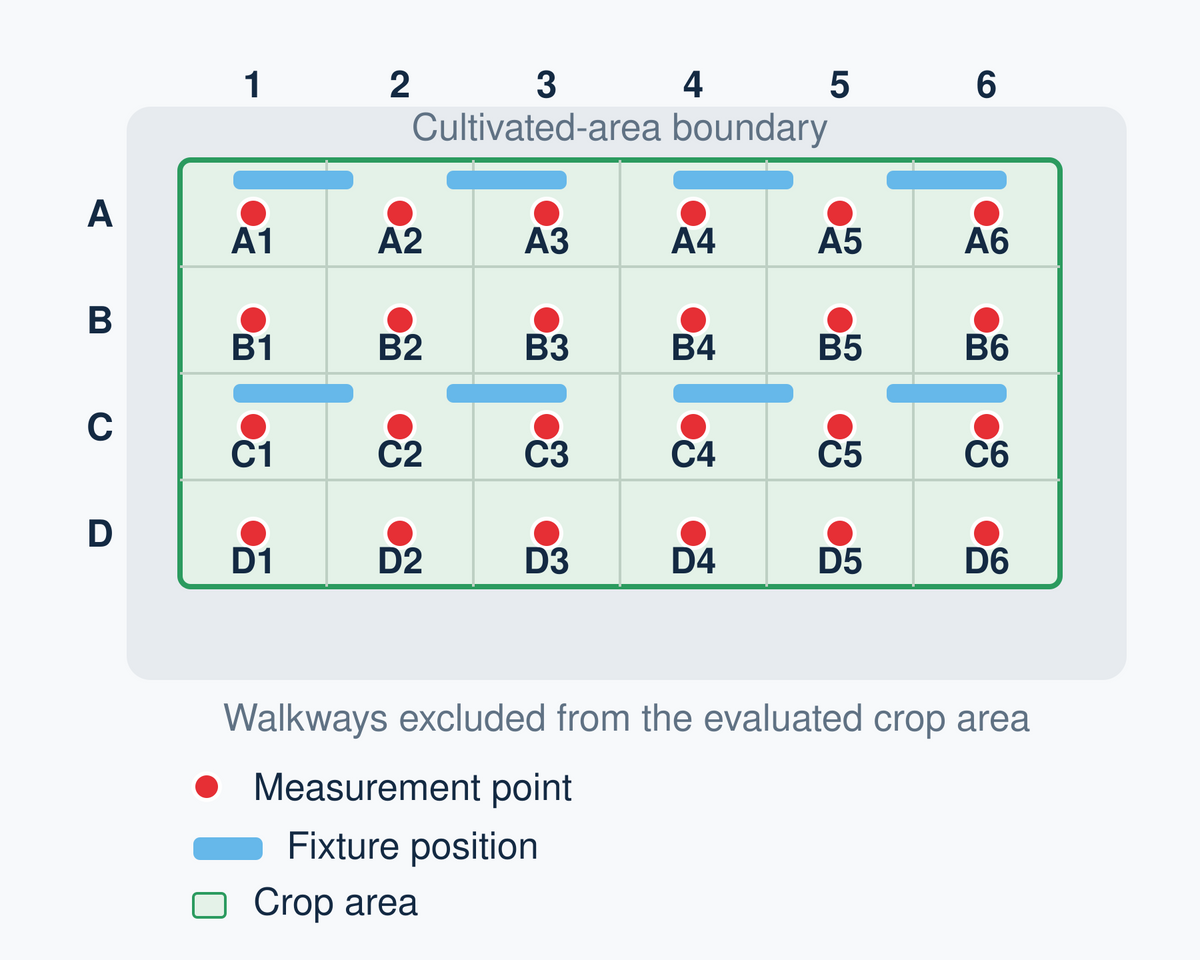 1 2 3 4 5 6

Cultivated-area boundary

A A1 A2 A3 A4 A5 A6
B B1 B2 B3 B4 B5 B6
C C1 C2 C3 C4 C5 C6
D D1 D2 D3 D4 D5 D6

Walkways excluded from the evaluated crop area

Measurement point
Fixture position
Crop area